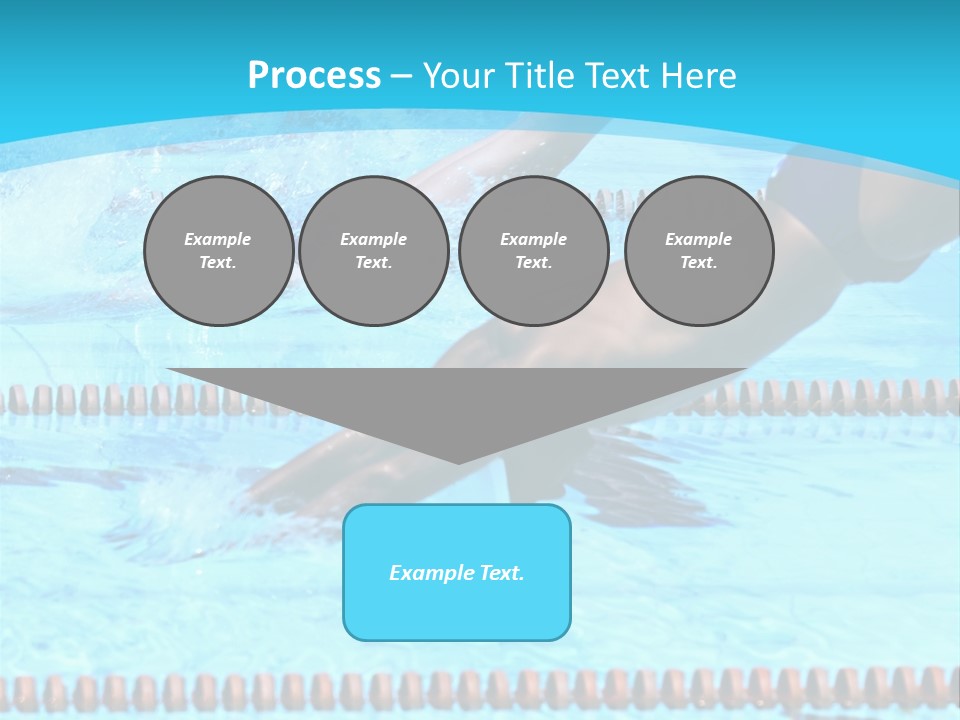 Process – Your Title Text Here

Example Text.

Example Text.

Example Text.

Example Text.

Example Text.